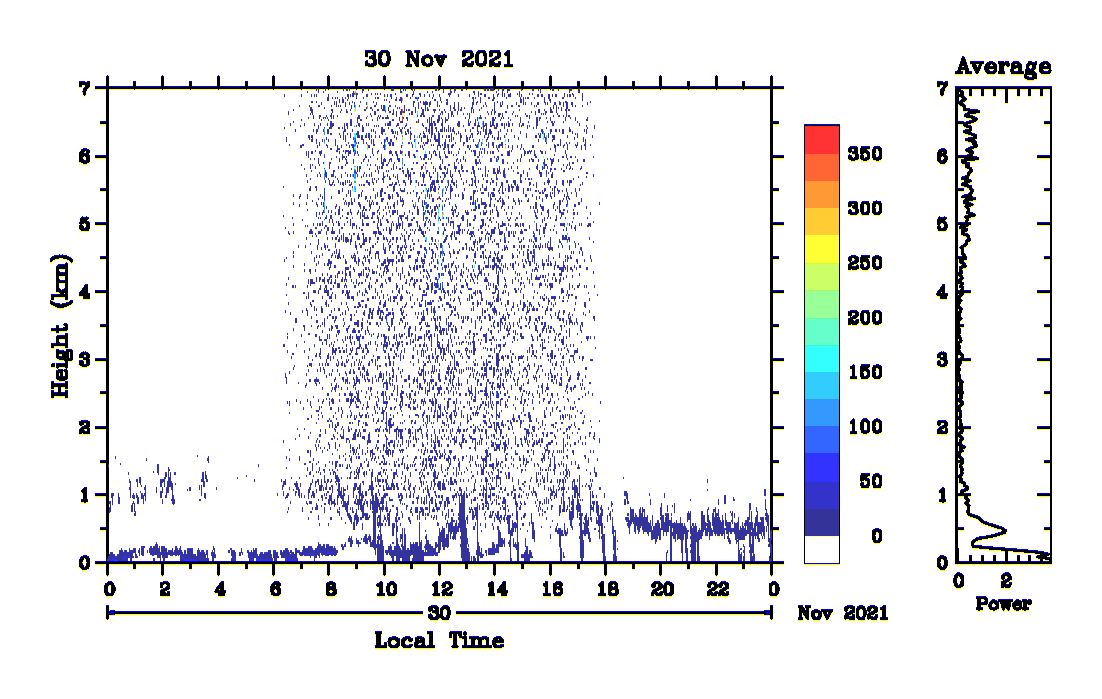 30 Nov 2021

Height (km)

7
6
5
4
3
2
1
0

0 2 4 6 8 10 12 14 16 18 20 22 0

30

Nov 2021

Local Time

350
300
250
200
150
100
50
0

Average

7
6
5
4
3
2
1
0

0 2

Power